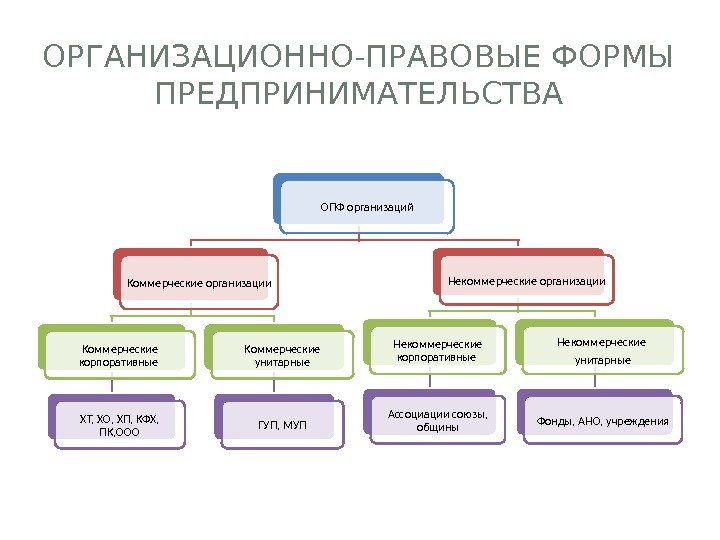 ОРГАНИЗАЦИОННО-ПРАВОВЫЕ ФОРМЫ ПРЕДПРИНИМАТЕЛЬСТВА

ОПФ организаций

Коммерческие организации

Некоммерческие организации

Коммерческие корпоративные

Коммерческие унитарные

Некоммерческие корпоративные

Некоммерческие унитарные

ХТ, ХО, ХП, КФХ, ПК,ООО

ГУП, МУП

Ассоциации союзы, общины

Фонды, АНО, учреждения